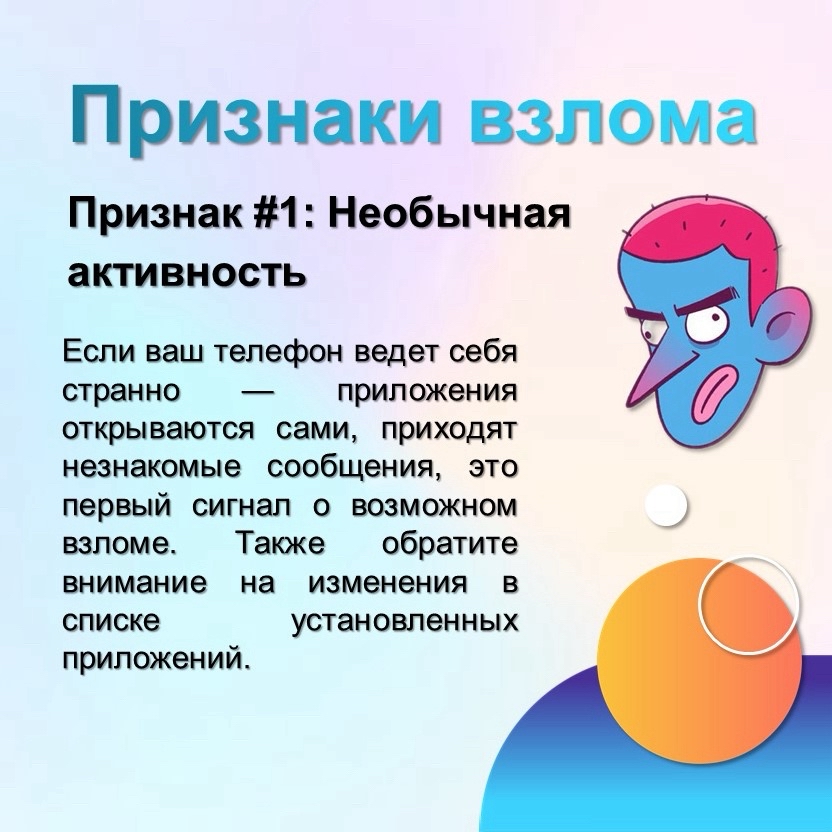 Признаки взлома

Признак #1: Необычная активность

Если ваш телефон ведет себя странно — приложения открываются сами, приходят незнакомые сообщения, это первый сигнал о возможном взломе. Также обратите внимание на изменения в списке установленных приложений.